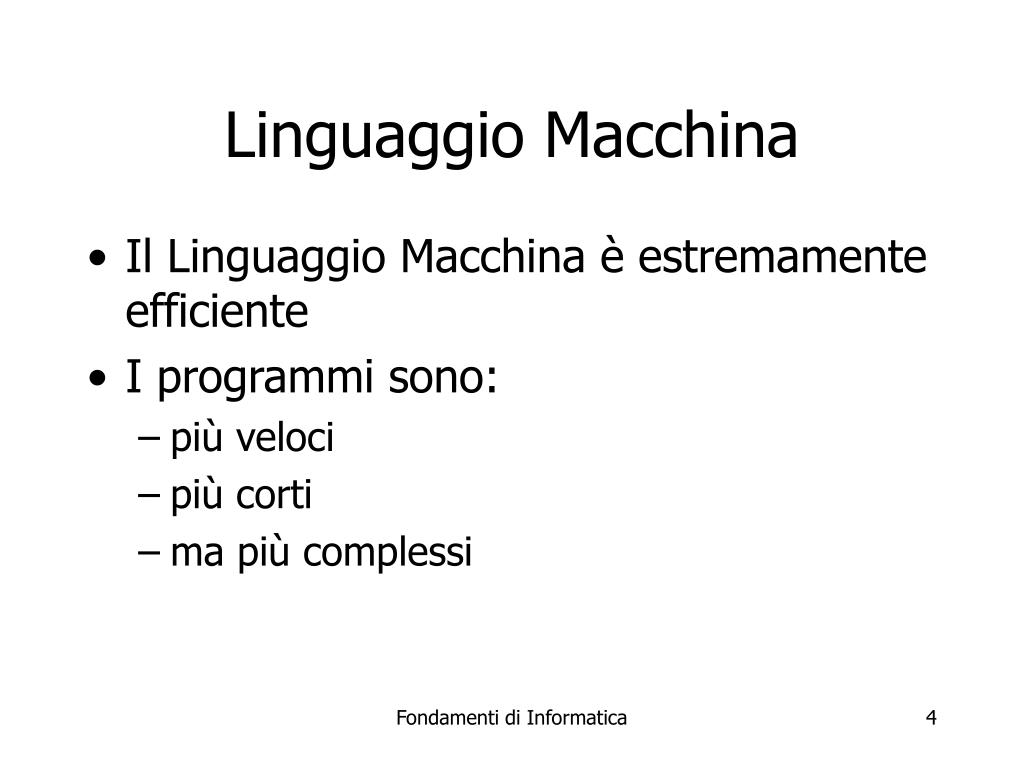 Linguaggio Macchina

• Il Linguaggio Macchina è estremamente efficiente
• I programmi sono:
– più veloci
– più corti
– ma più complessi

Fondamenti di Informatica

4